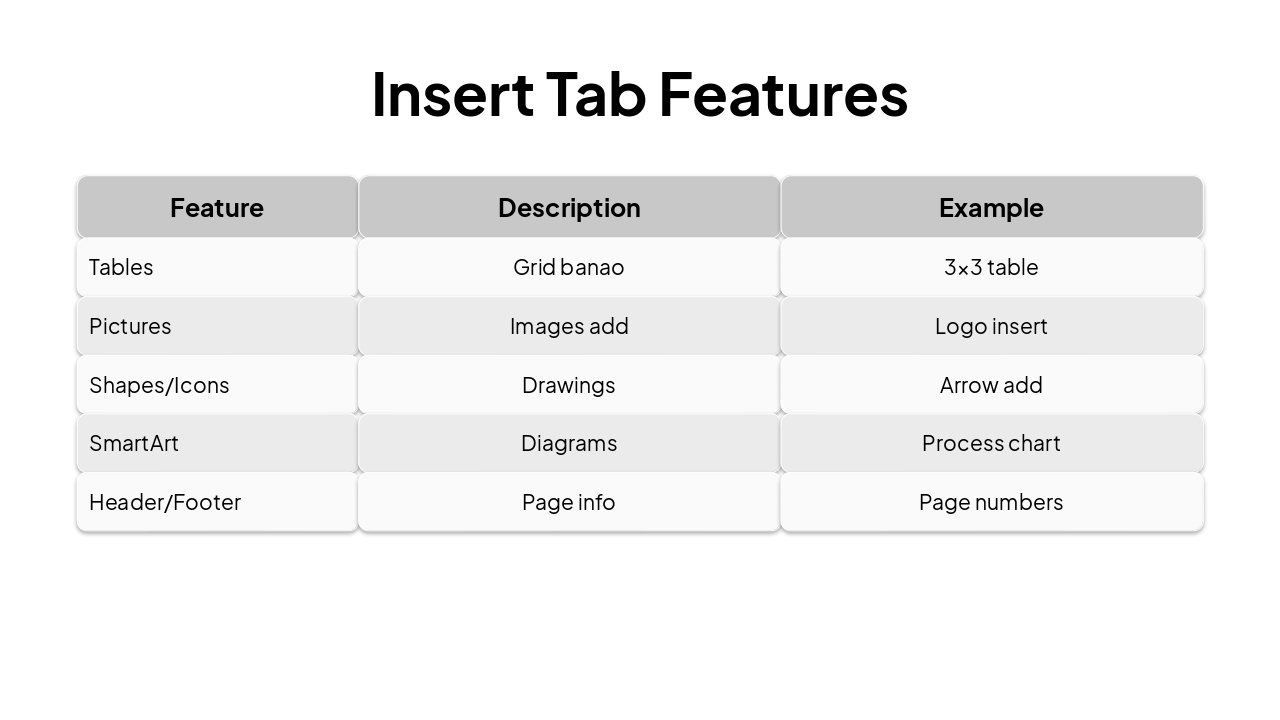 Insert Tab Features

| Feature | Description | Example |
|---|---|---|
| Tables | Grid banao | 3×3 table |
| Pictures | Images add | Logo insert |
| Shapes/Icons | Drawings | Arrow add |
| SmartArt | Diagrams | Process chart |
| Header/Footer | Page info | Page numbers |